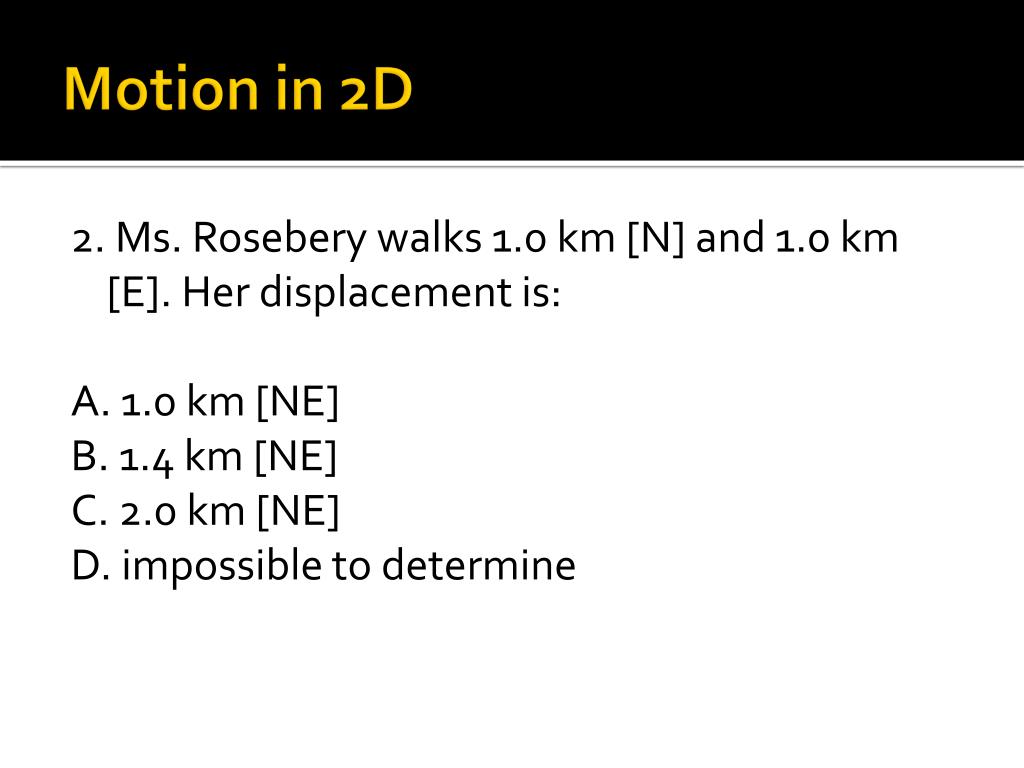 Motion in 2D

2. Ms. Rosebery walks 1.0 km [N] and 1.0 km [E]. Her displacement is:

A. 1.0 km [NE]
B. 1.4 km [NE]
C. 2.0 km [NE]
D. impossible to determine